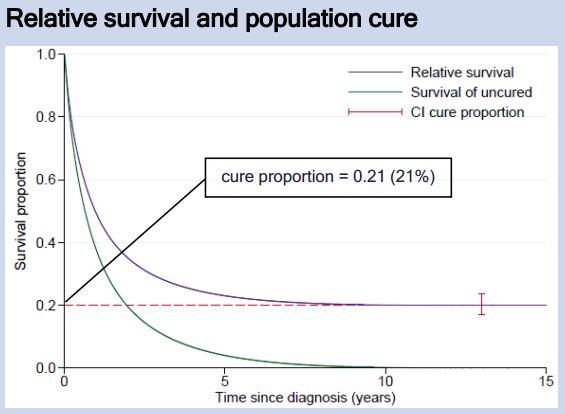 Relative survival and population cure

Relative survival
Survival of uncured
CI cure proportion

cure proportion = 0.21 (21%)

Survival proportion

1.0
0.8
0.6
0.4
0.2
0.0

0
5
10
15

Time since diagnosis (years)